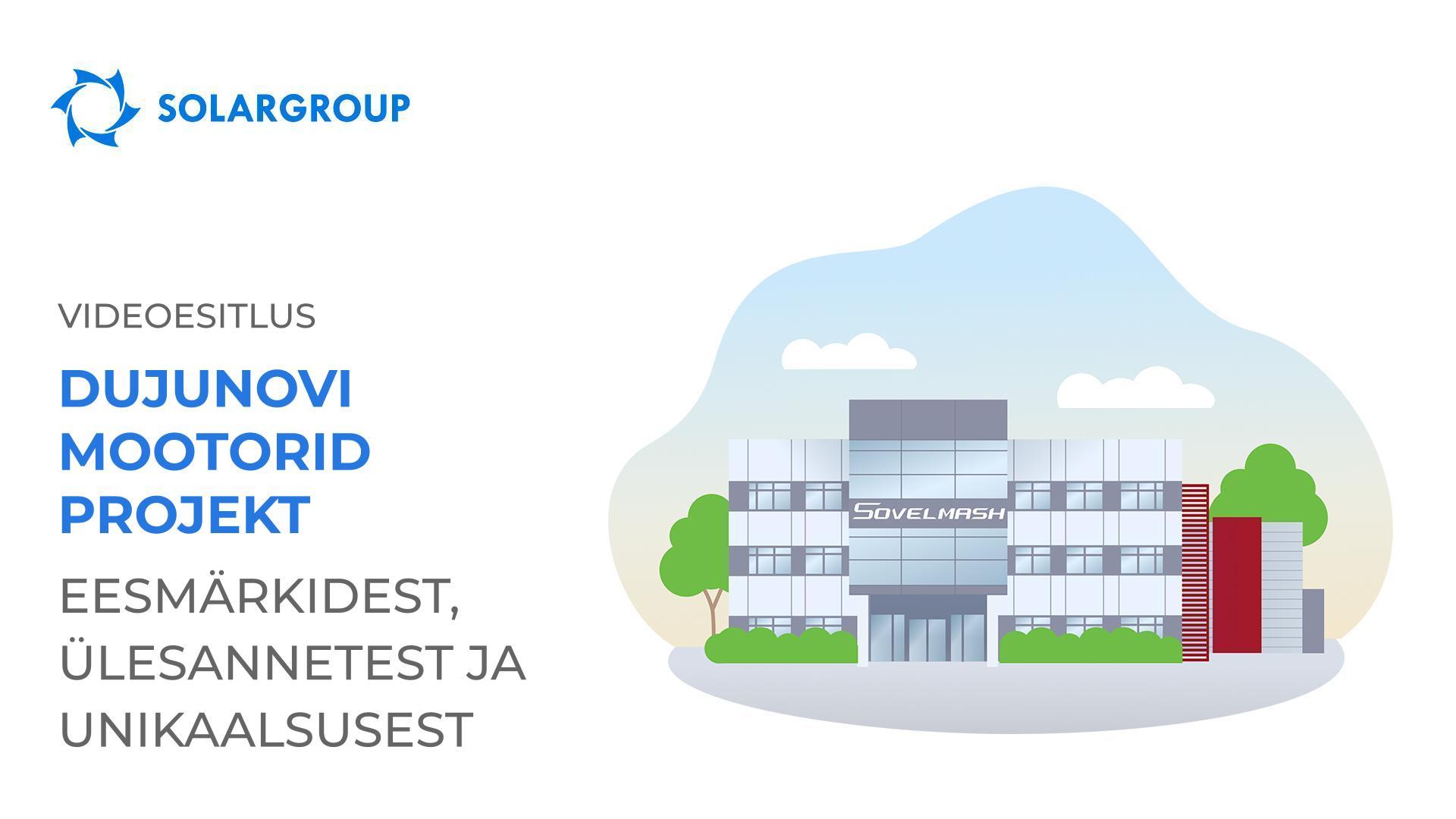 SOLARGROUP

VIDEOESITLUS

DUJUNOVI MOOTORID PROJEKT

EESMÄRKIDEST, ÜLESANNETEST JA UNIKAALSUSEST

SOVELMASH